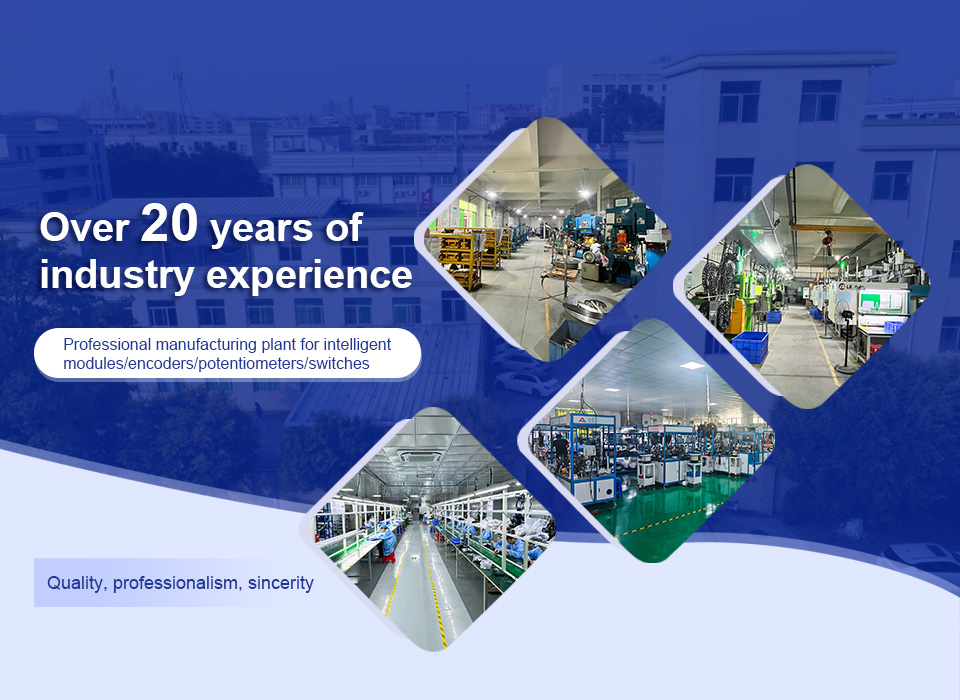 Over 20 years of industry experience

Professional manufacturing plant for intelligent modules/encoders/potentiometers/switches

Quality, professionalism, sincerity